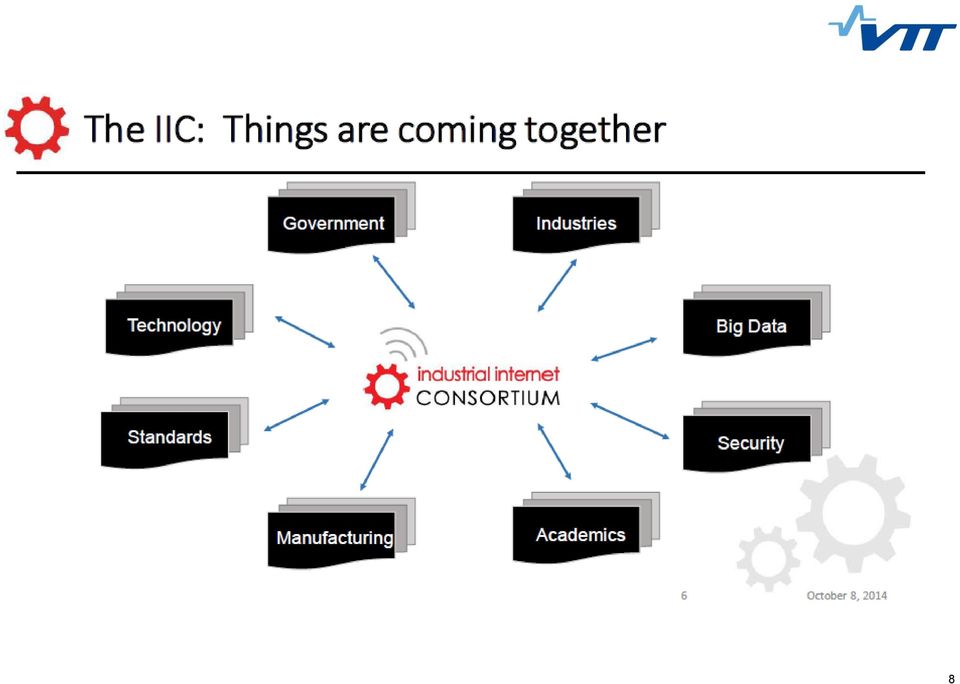 VTT

The IIC: Things are coming together

Government

Industries

Technology

Big Data

industrial internet
CONSORTIUM

Standards

Security

Manufacturing

Academics

6

October 8, 2014

8